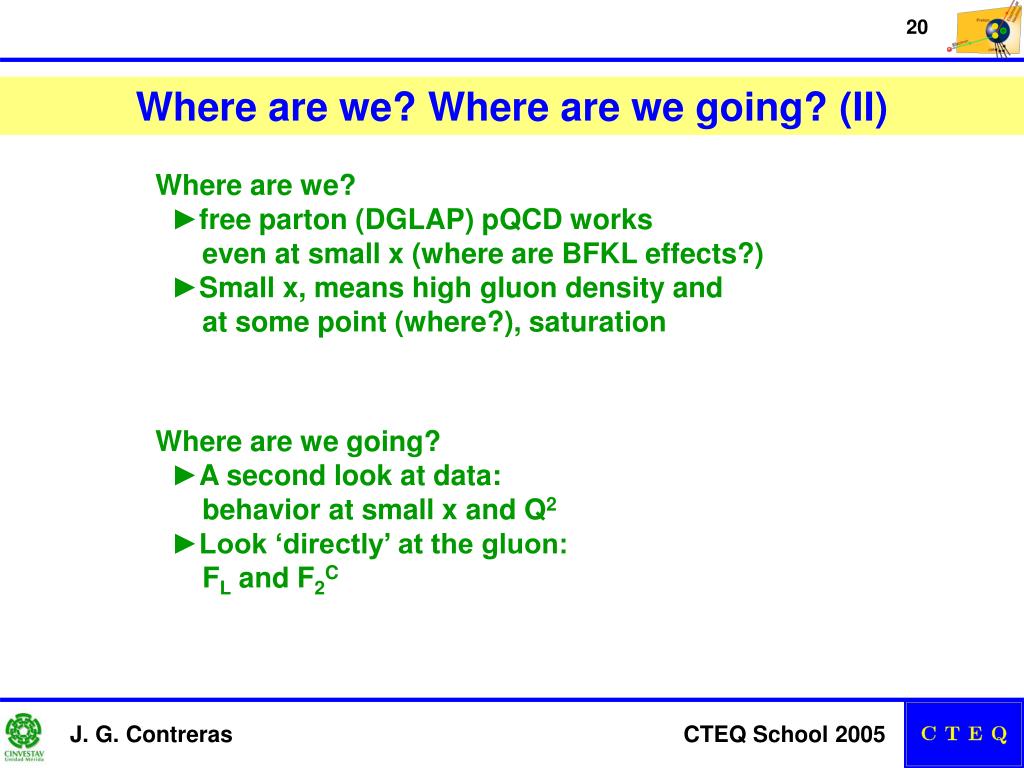 20

Where are we? Where are we going? (II)

Where are we?
►free parton (DGLAP) pQCD works even at small x (where are BFKL effects?)
►Small x, means high gluon density and at some point (where?), saturation

Where are we going?
►A second look at data: behavior at small x and $Q^2$
►Look ‘directly’ at the gluon: $F_L$ and $F_2^C$

CINVESTAV Unidad Mérida

J. G. Contreras

CTEQ School 2005

C T E Q